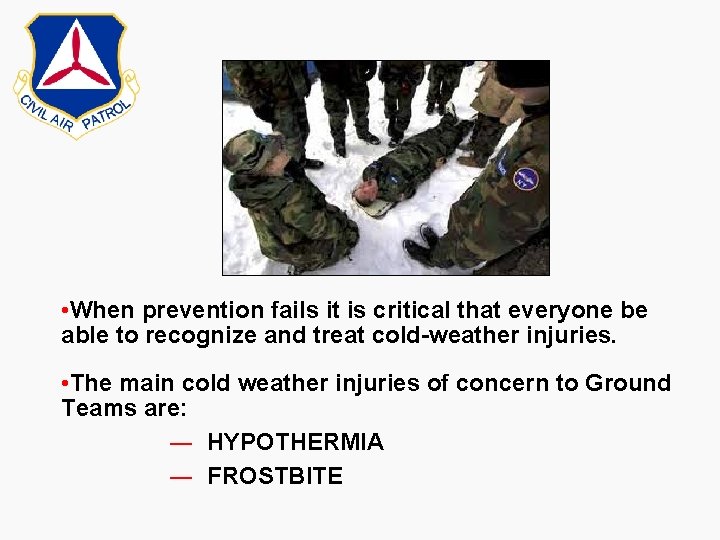 CIVIL AIR PATROL

•When prevention fails it is critical that everyone be able to recognize and treat cold-weather injuries.

•The main cold weather injuries of concern to Ground Teams are:

— HYPOTHERMIA

— FROSTBITE